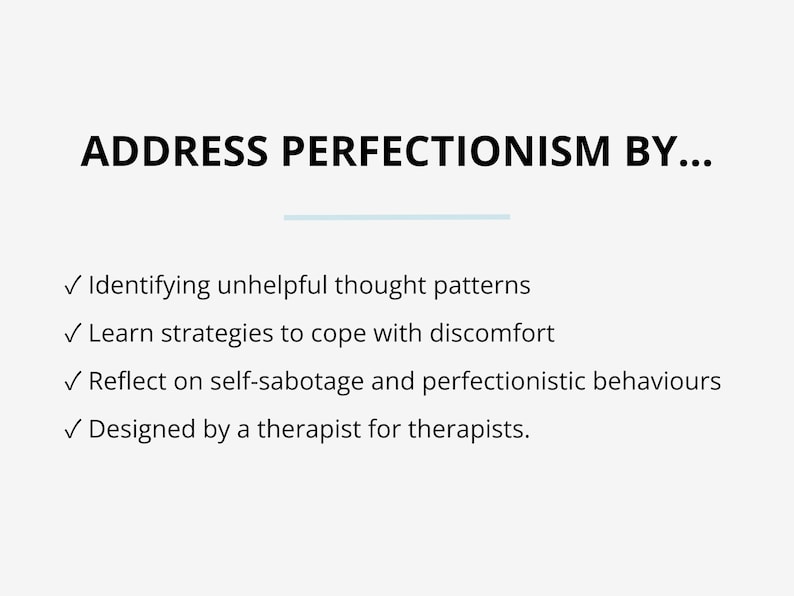 ADDRESS PERFECTIONISM BY...

✓ Identifying unhelpful thought patterns
✓ Learn strategies to cope with discomfort
✓ Reflect on self-sabotage and perfectionistic behaviours
✓ Designed by a therapist for therapists.